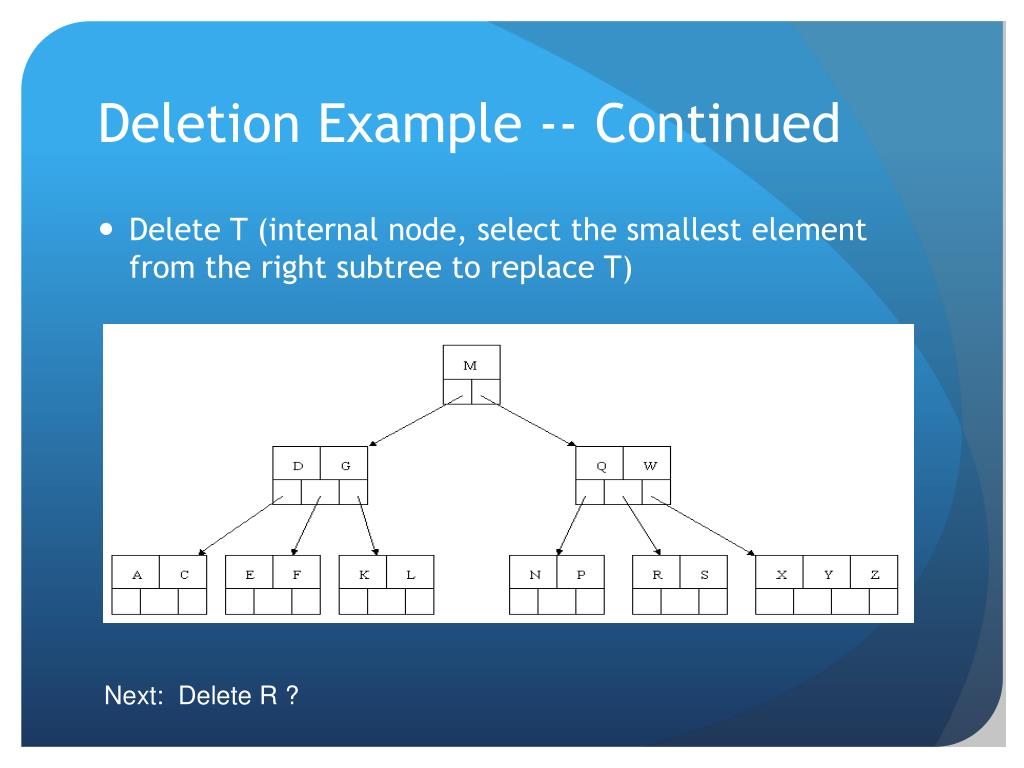 Deletion Example -- Continued

• Delete T (internal node, select the smallest element from the right subtree to replace T)

M

D G

Q W

A C

E F

K L

N P

R S

X Y Z

Next: Delete R ?